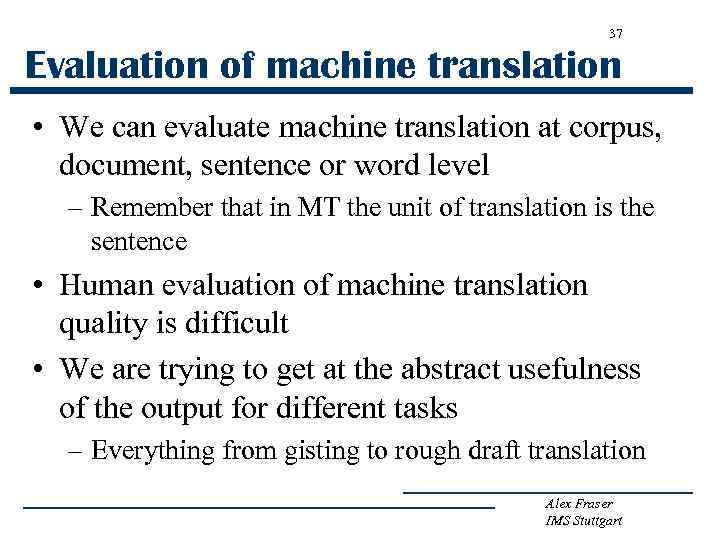 37

Evaluation of machine translation

• We can evaluate machine translation at corpus, document, sentence or word level

– Remember that in MT the unit of translation is the sentence

• Human evaluation of machine translation quality is difficult

• We are trying to get at the abstract usefulness of the output for different tasks

– Everything from gisting to rough draft translation

Alex Fraser
IMS Stuttgart